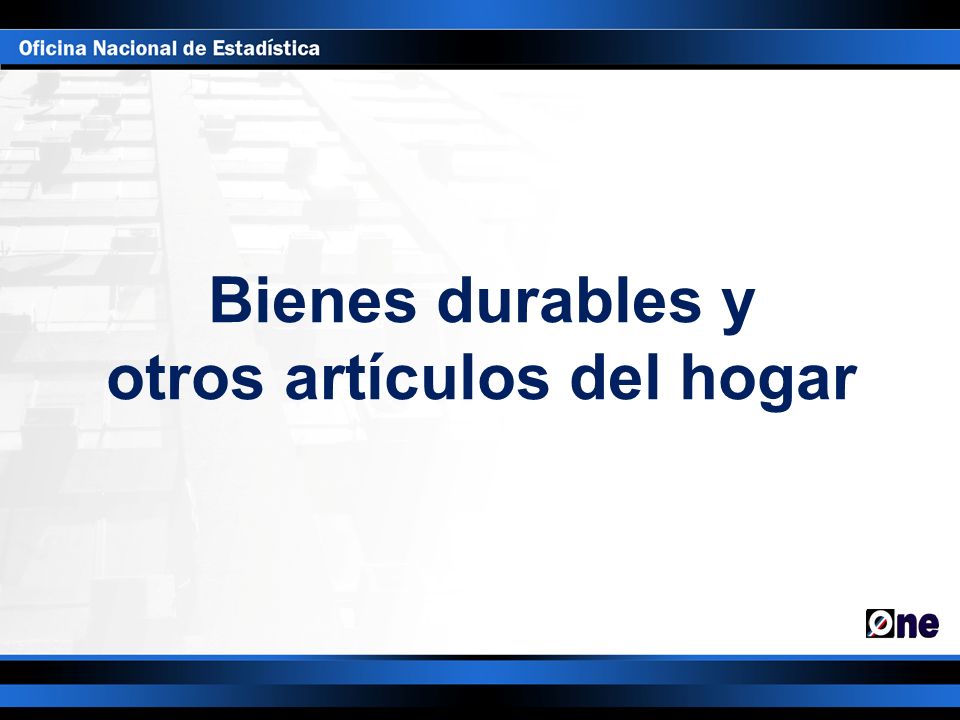 Oficina Nacional de Estadística

Bienes durables y otros artículos del hogar

One